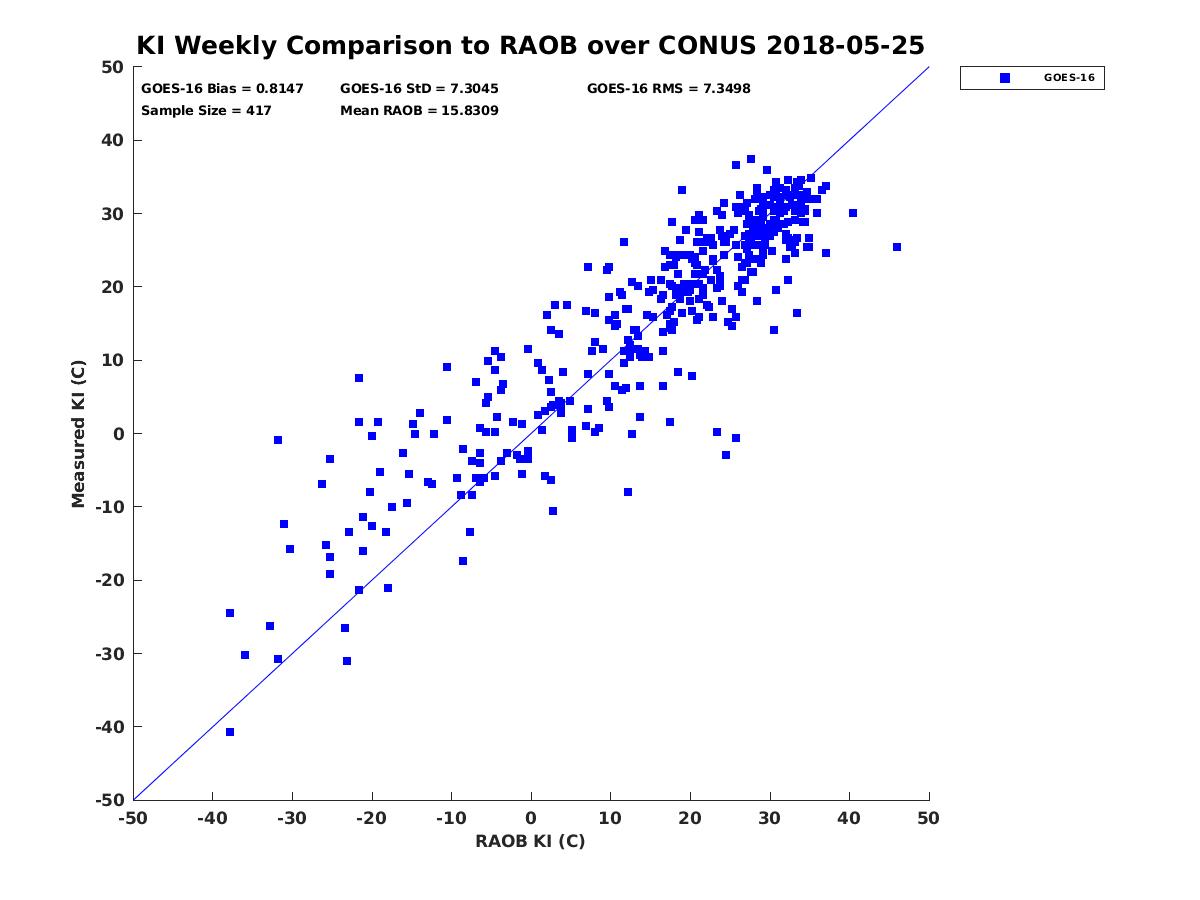 KI Weekly Comparison to RAOB over CONUS 2018-05-25

GOES-16 Bias = 0.8147
GOES-16 StD = 7.3045
GOES-16 RMS = 7.3498
Sample Size = 417
Mean RAOB = 15.8309

GOES-16

Measured KI (C)

50
40
30
20
10
0
-10
-20
-30
-40
-50

-50 -40 -30 -20 -10 0 10 20 30 40 50

RAOB KI (C)